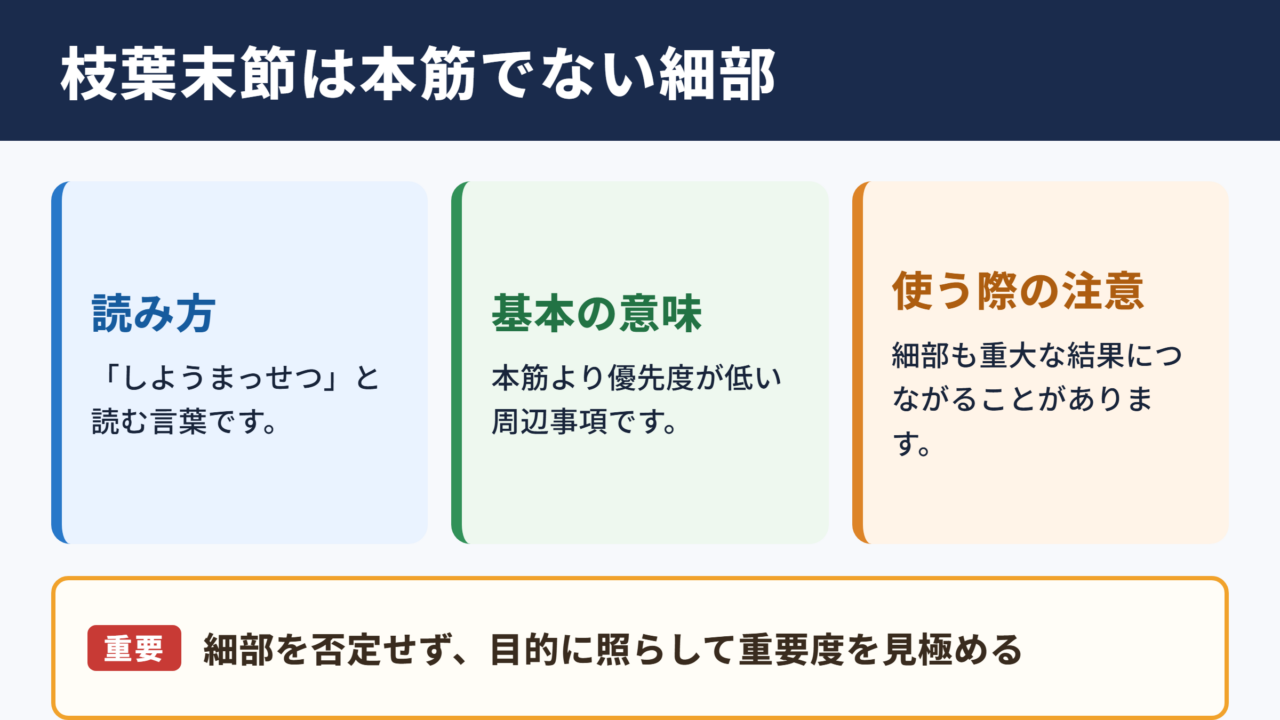 枝葉末節は本筋でない細部

読み方

「しようまっせつ」と読む言葉です。

基本の意味

本筋より優先度が低い周辺事項です。

使う際の注意

細部も重大な結果につながることがあります。

重要 細部を否定せず、目的に照らして重要度を見極める